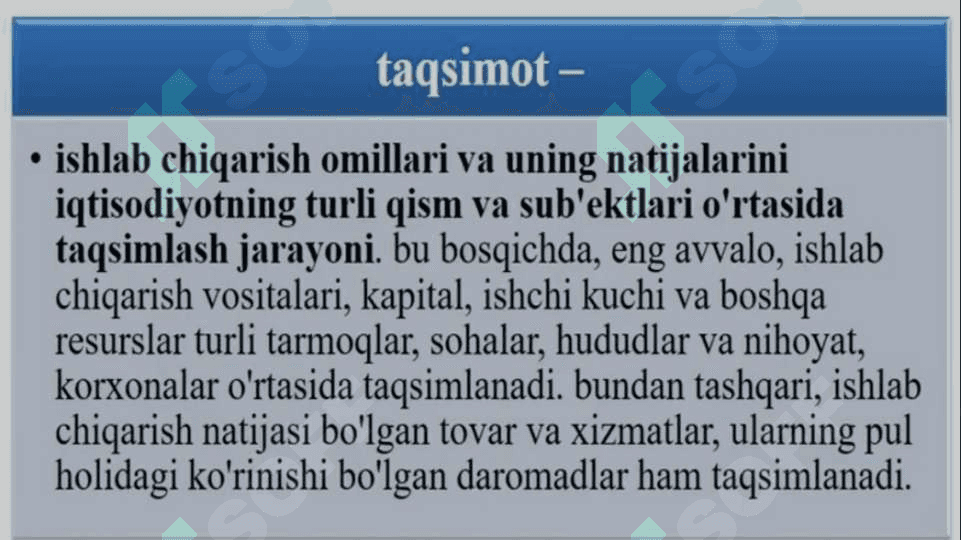 taqsimot –

• ishlab chiqarish omillari va uning natijalarini iqtisodiyotning turli qism va sub'ektlari o'rtasida taqsimlash jarayoni. bu bosqichda, eng avvalo, ishlab chiqarish vositalari, kapital, ishchi kuchi va boshqa resurslar turli tarmoqlar, sohalar, hududlar va nihoyat, korxonalar o'rtasida taqsimlanadi. bundan tashqari, ishlab chiqarish natijasi bo'lgan tovar va xizmatlar, ularning pul holidagi ko'rinishi bo'lgan daromadlar ham taqsimlanadi.